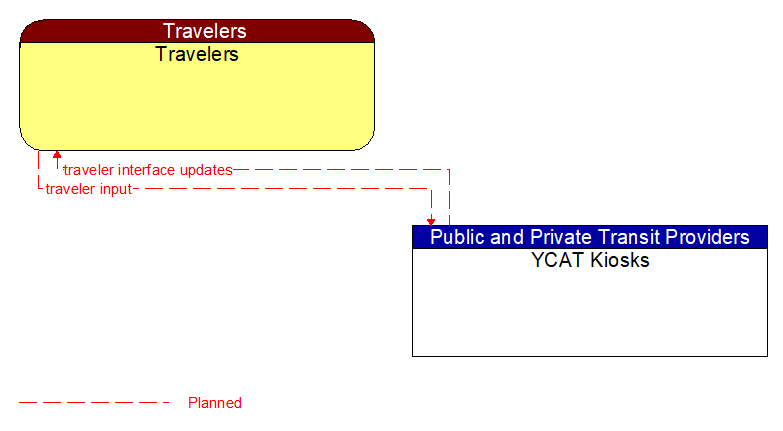 Travelers
Travelers

traveler interface updates
traveler input

Public and Private Transit Providers
YCAT Kiosks

Planned